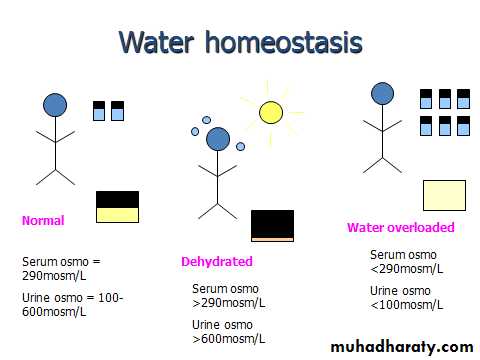 Water homeostasis

Normal

Serum osmo = 290mosm/L

Urine osmo = 100-600mosm/L

Dehydrated

Serum osmo >290mosm/L

Urine osmo >600mosm/L

Water overloaded

Serum osmo <290mosm/L

Urine osmo <100mosm/L

muhadharaty.com